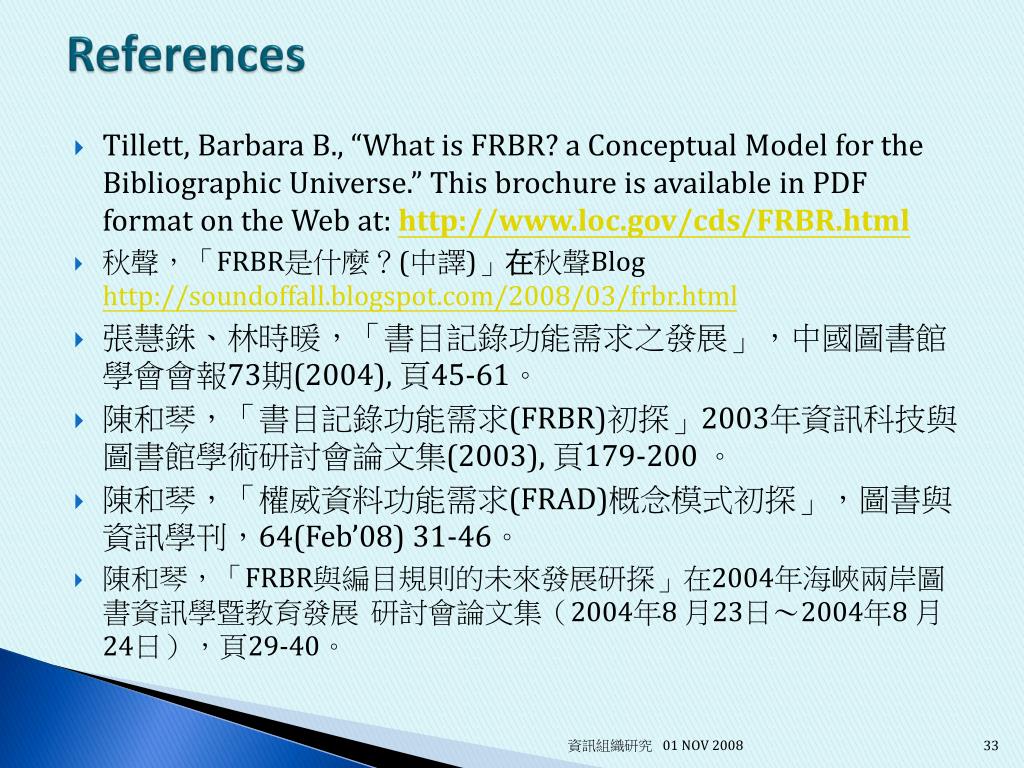 References

Tillett, Barbara B., “What is FRBR? a Conceptual Model for the Bibliographic Universe.” This brochure is available in PDF format on the Web at: http://www.loc.gov/cds/FRBR.html

秋聲，「FRBR是什麼？(中譯)」在秋聲Blog http://soundoffall.blogspot.com/2008/03/frbr.html

張慧銖、林時暖，「書目記錄功能需求之發展」，中國圖書館學會會報73期(2004), 頁45-61。

陳和琴，「書目記錄功能需求(FRBR)初探」2003年資訊科技與圖書館學術研討會論文集(2003), 頁179-200 。

陳和琴，「權威資料功能需求(FRAD)概念模式初探」，圖書與資訊學刊，64(Feb’08) 31-46。

陳和琴，「FRBR與編目規則的未來發展研探」在2004年海峽兩岸圖書資訊學暨教育發展 研討會論文集（2004年8 月23日～2004年8 月24日），頁29-40。

資訊組織研究 01 NOV 2008

33